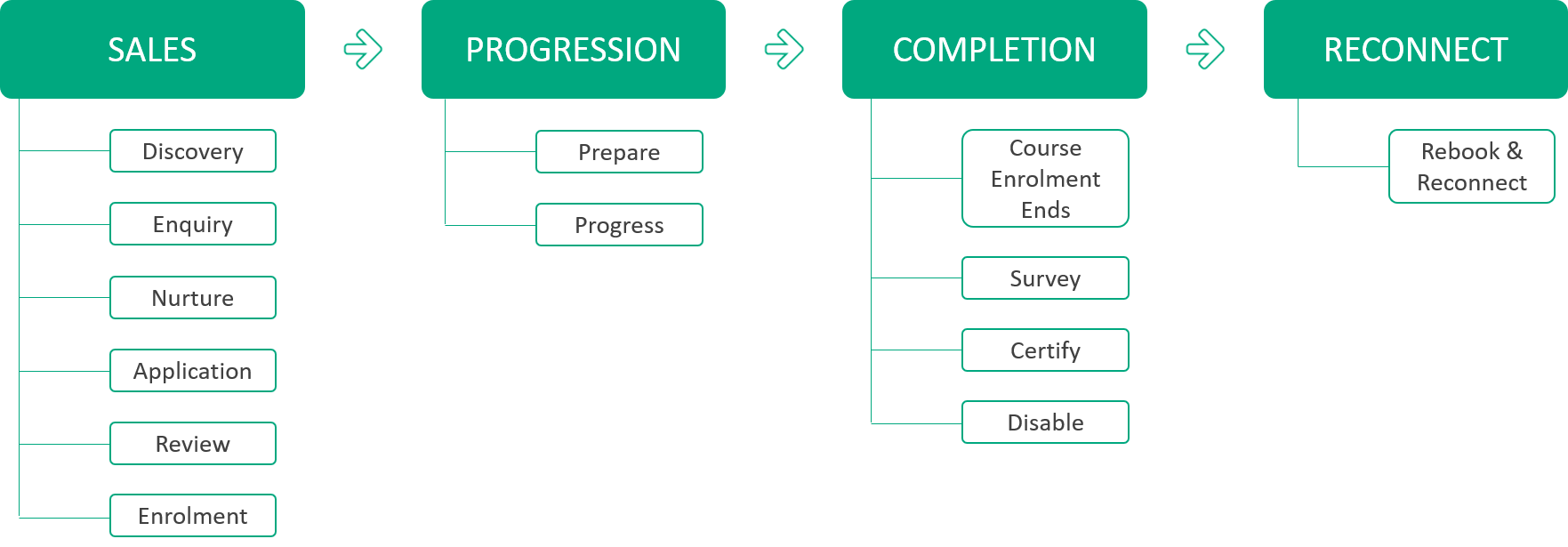 SALES

Discovery

Enquiry

Nurture

Application

Review

Enrolment

PROGRESSION

Prepare

Progress

COMPLETION

Course Enrolment Ends

Survey

Certify

Disable

RECONNECT

Rebook & Reconnect